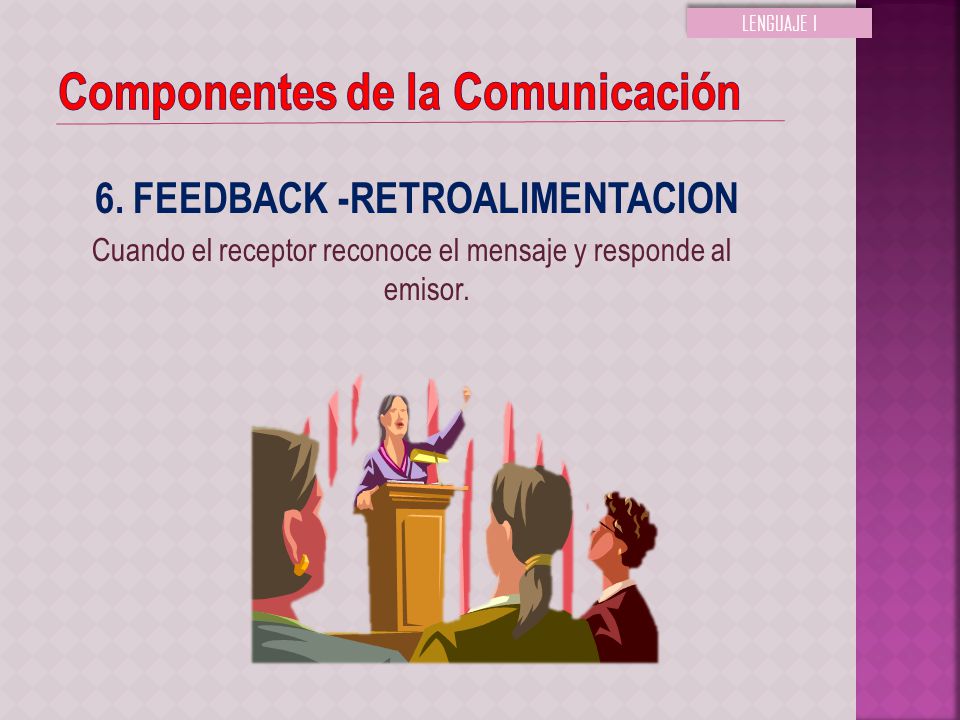 LENGUAJE I

Componentes de la Comunicación

6. FEEDBACK -RETROALIMENTACION

Cuando el receptor reconoce el mensaje y responde al emisor.